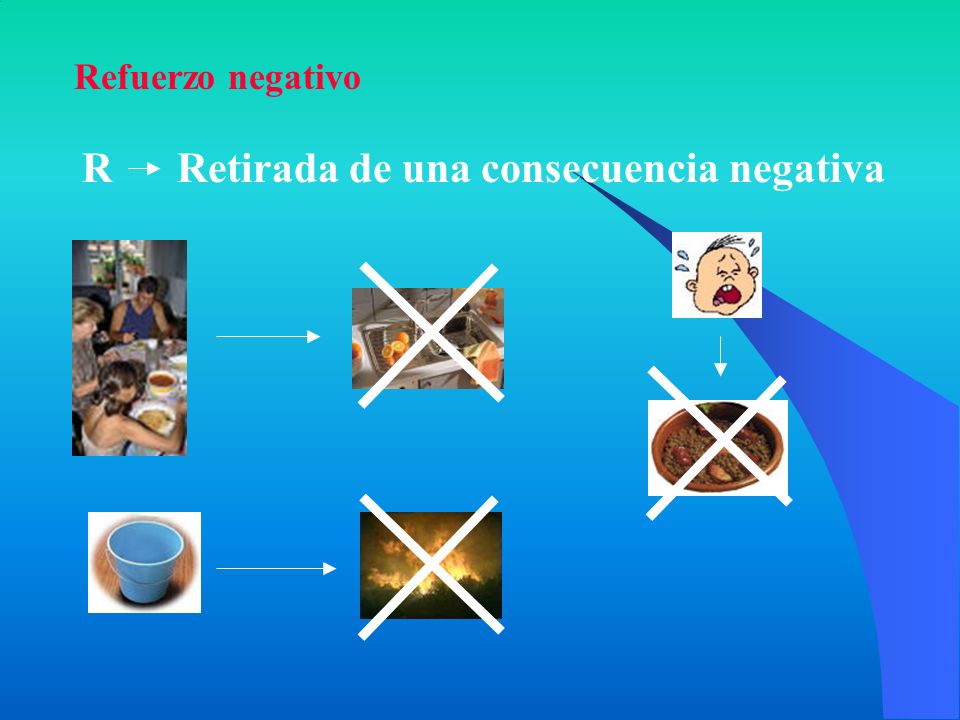 Refuerzo negativo

R → Retirada de una consecuencia negativa